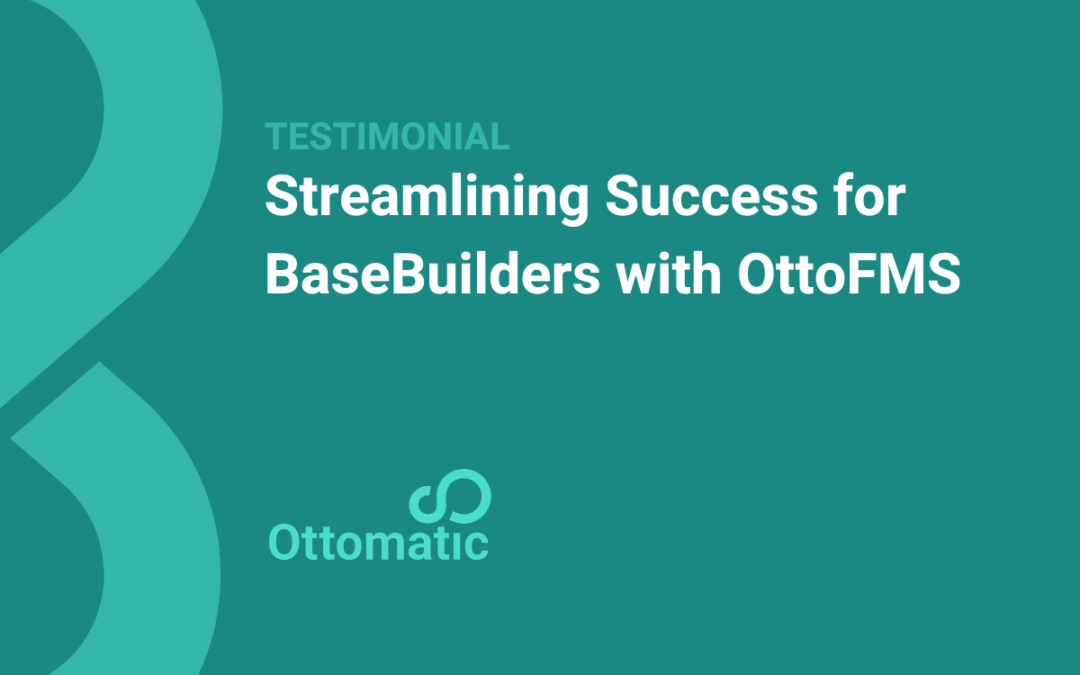 TESTIMONIAL
Streamlining Success for BaseBuilders with OttoFMS

Ottomatic